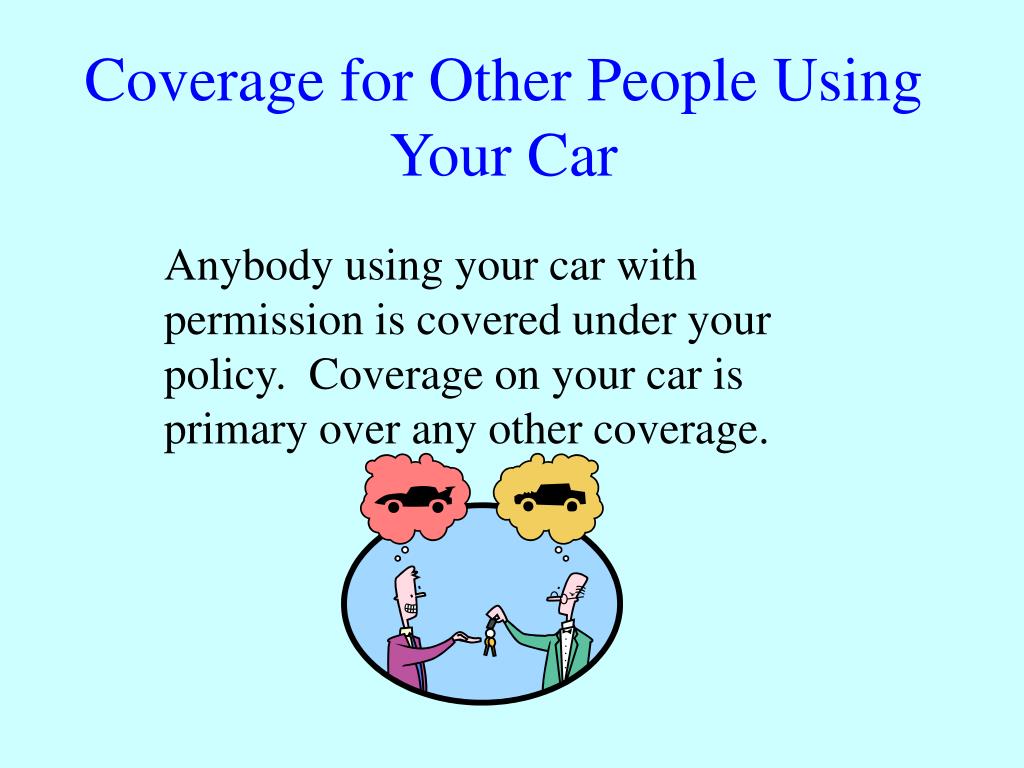 Coverage for Other People Using Your Car

Anybody using your car with permission is covered under your policy.  Coverage on your car is primary over any other coverage.